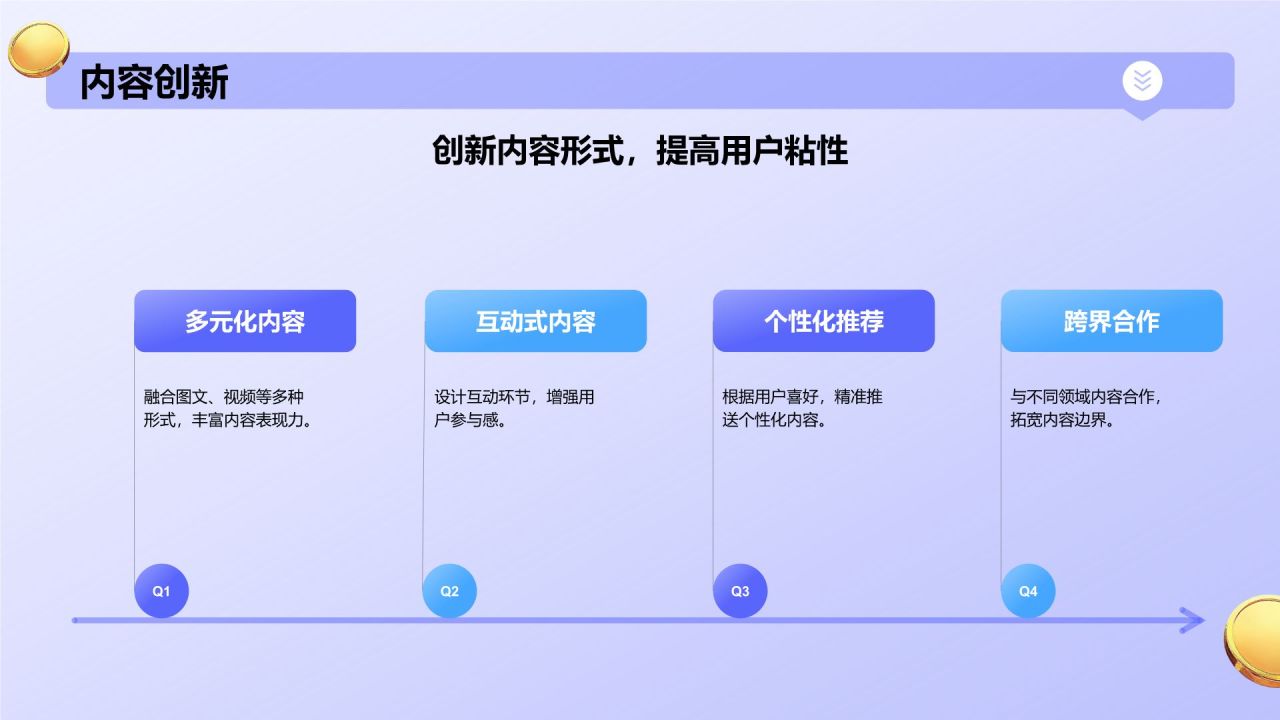 内容创新

创新内容形式，提高用户粘性

多元化内容

融合图文、视频等多种形式，丰富内容表现力。

Q1

互动式内容

设计互动环节，增强用户参与感。

Q2

个性化推荐

根据用户喜好，精准推送个性化内容。

Q3

跨界合作

与不同领域内容合作，拓宽内容边界。

Q4